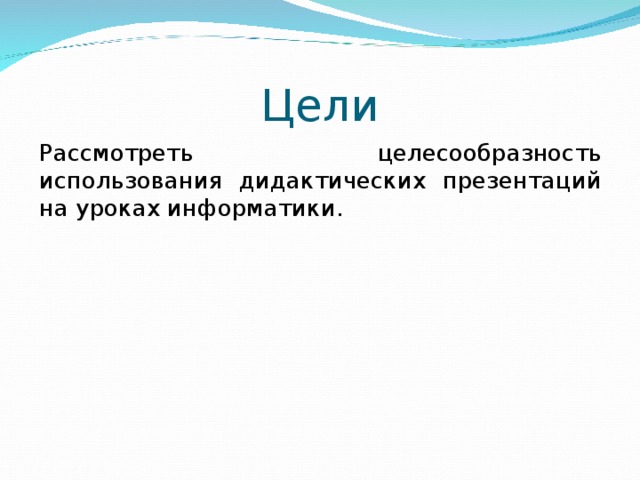 Цели

Рассмотреть целесообразность использования дидактических презентаций на уроках информатики.